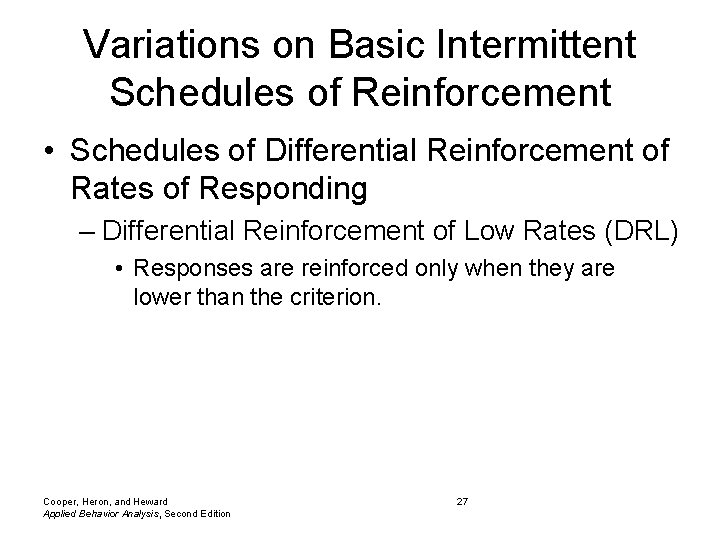 Variations on Basic Intermittent Schedules of Reinforcement

• Schedules of Differential Reinforcement of Rates of Responding

– Differential Reinforcement of Low Rates (DRL)

• Responses are reinforced only when they are lower than the criterion.

Cooper, Heron, and Heward
Applied Behavior Analysis, Second Edition

27